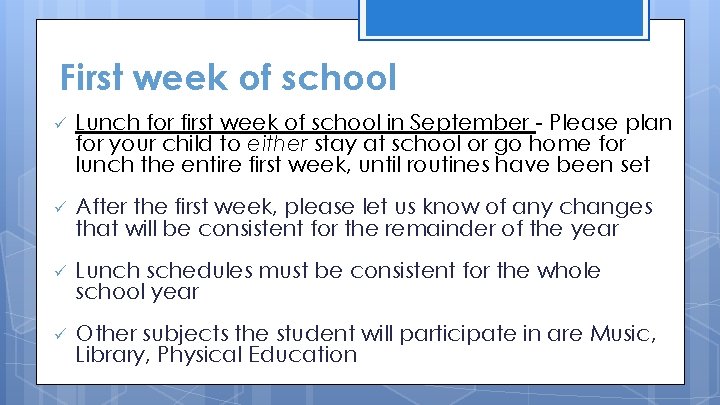 First week of school

✓ Lunch for first week of school in September - Please plan for your child to either stay at school or go home for lunch the entire first week, until routines have been set

✓ After the first week, please let us know of any changes that will be consistent for the remainder of the year

✓ Lunch schedules must be consistent for the whole school year

✓ Other subjects the student will participate in are Music, Library, Physical Education